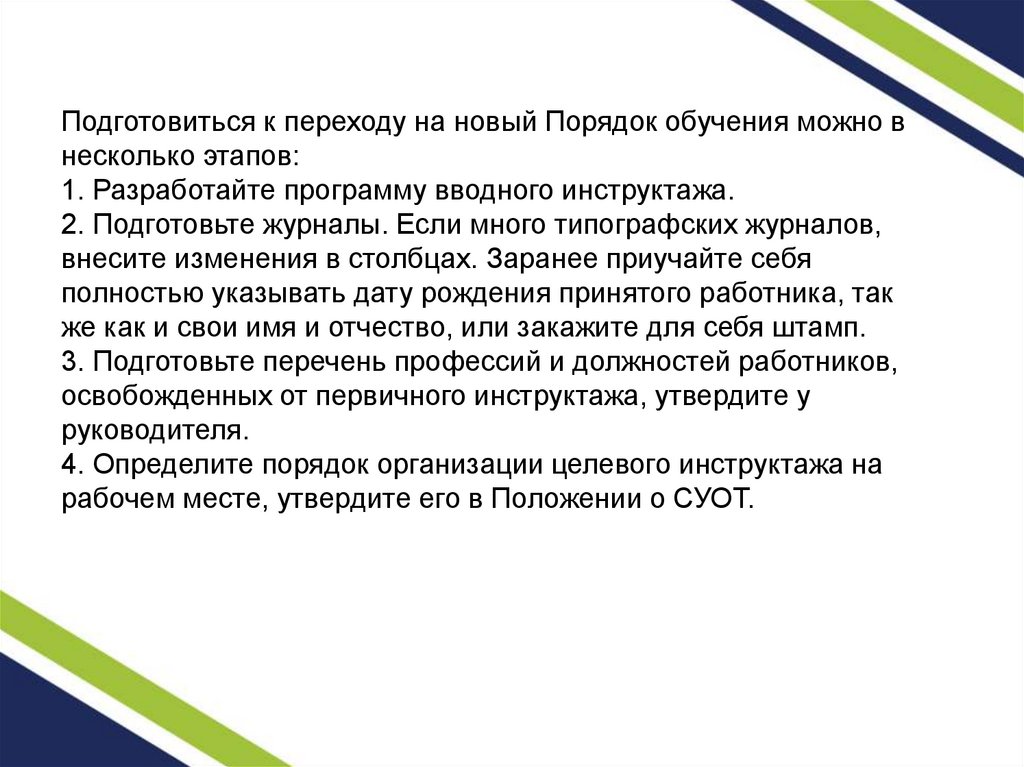 Подготовиться к переходу на новый Порядок обучения можно в несколько этапов:
1. Разработайте программу вводного инструктажа.
2. Подготовьте журналы. Если много типографских журналов, внесите изменения в столбцах. Заранее приучайте себя полностью указывать дату рождения принятого работника, так же как и свои имя и отчество, или закажите для себя штамп.
3. Подготовьте перечень профессий и должностей работников, освобожденных от первичного инструктажа, утвердите у руководителя.
4. Определите порядок организации целевого инструктажа на рабочем месте, утвердите его в Положении о СУОТ.